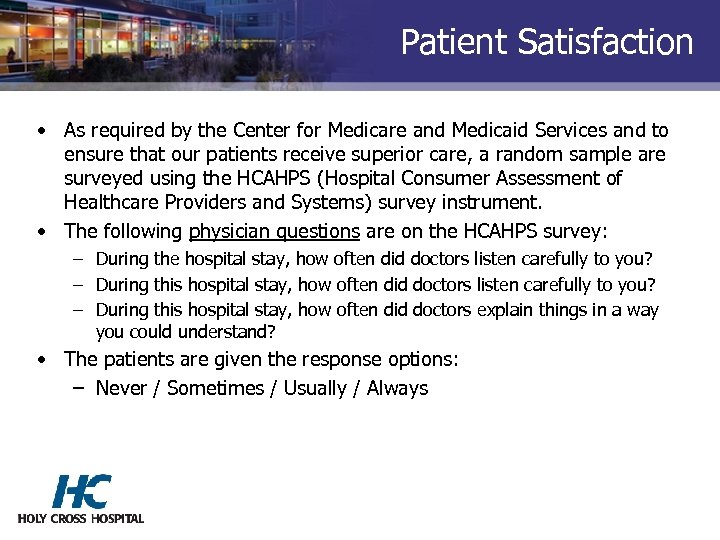 Patient Satisfaction

• As required by the Center for Medicare and Medicaid Services and to ensure that our patients receive superior care, a random sample are surveyed using the HCAHPS (Hospital Consumer Assessment of Healthcare Providers and Systems) survey instrument.
• The following physician questions are on the HCAHPS survey:
– During the hospital stay, how often did doctors listen carefully to you?
– During this hospital stay, how often did doctors listen carefully to you?
– During this hospital stay, how often did doctors explain things in a way you could understand?
• The patients are given the response options:
– Never / Sometimes / Usually / Always

HC
HOLY CROSS HOSPITAL